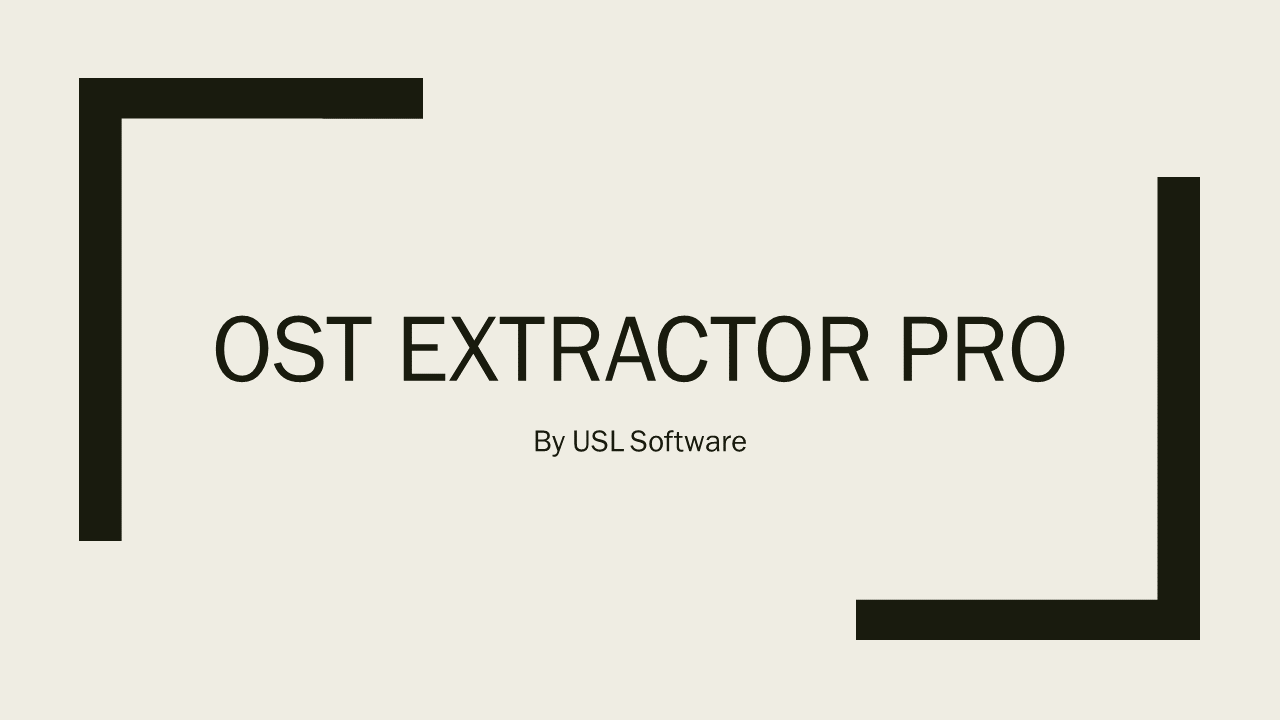 OST EXTRACTOR PRO

By USL Software